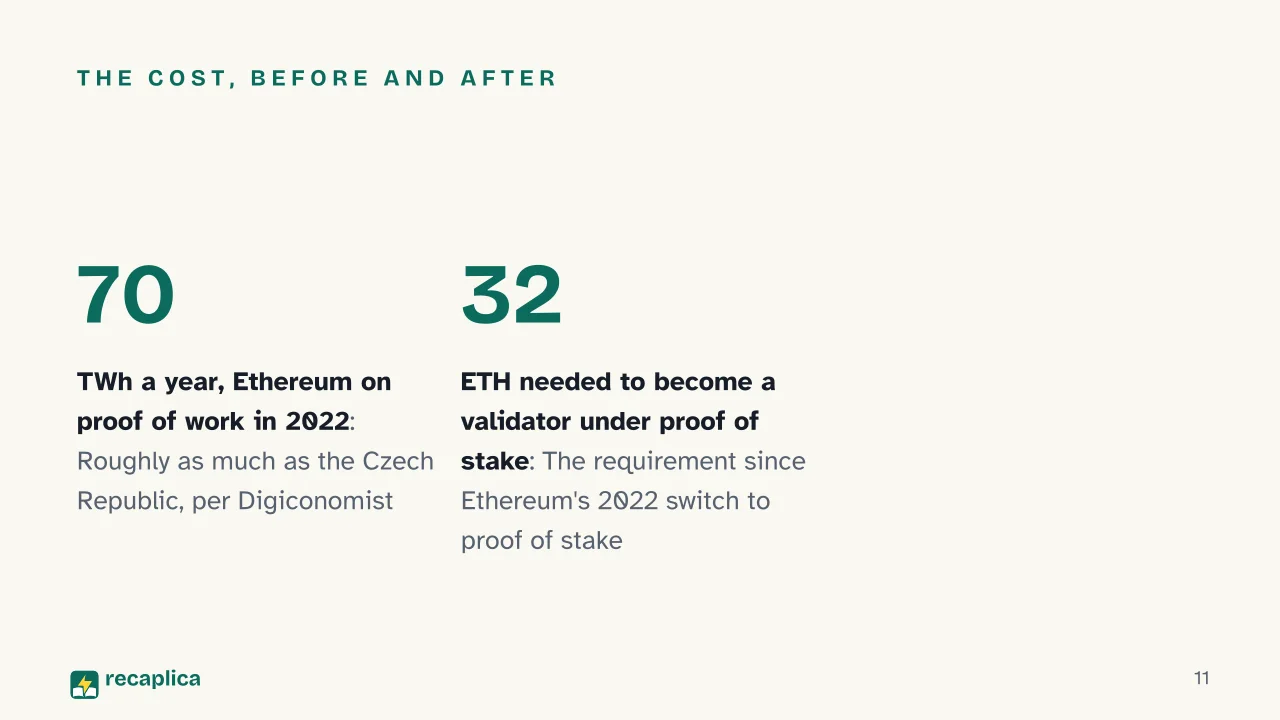 THE COST, BEFORE AND AFTER

70

TWh a year, Ethereum on proof of work in 2022: Roughly as much as the Czech Republic, per Digiconomist

32

ETH needed to become a validator under proof of stake: The requirement since Ethereum's 2022 switch to proof of stake

recaplica

11